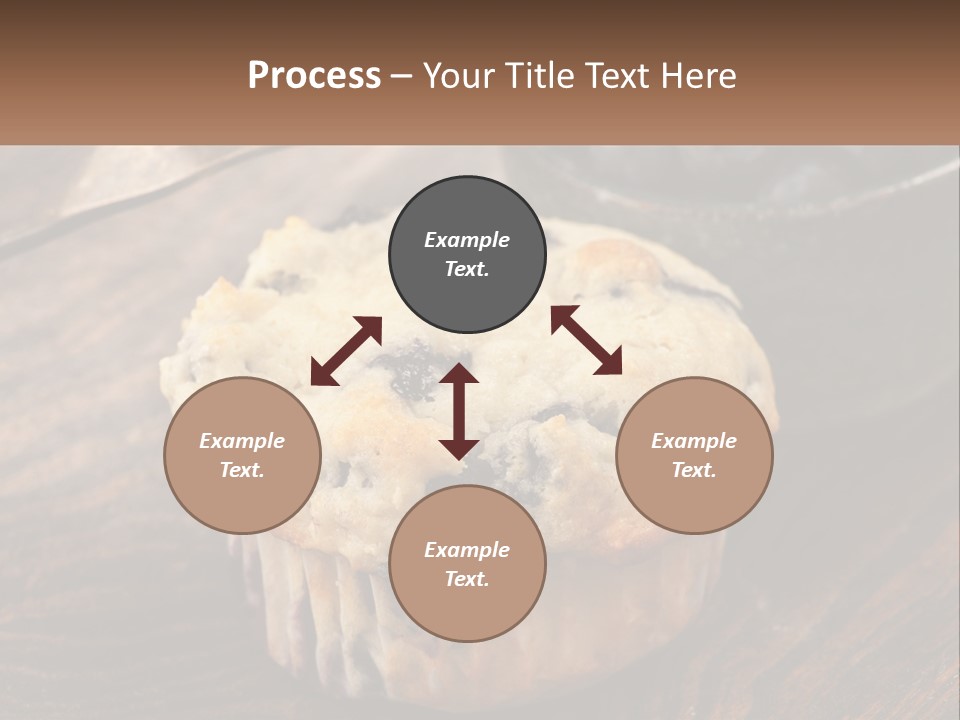 Process – Your Title Text Here

Example Text.

Example Text.

Example Text.

Example Text.